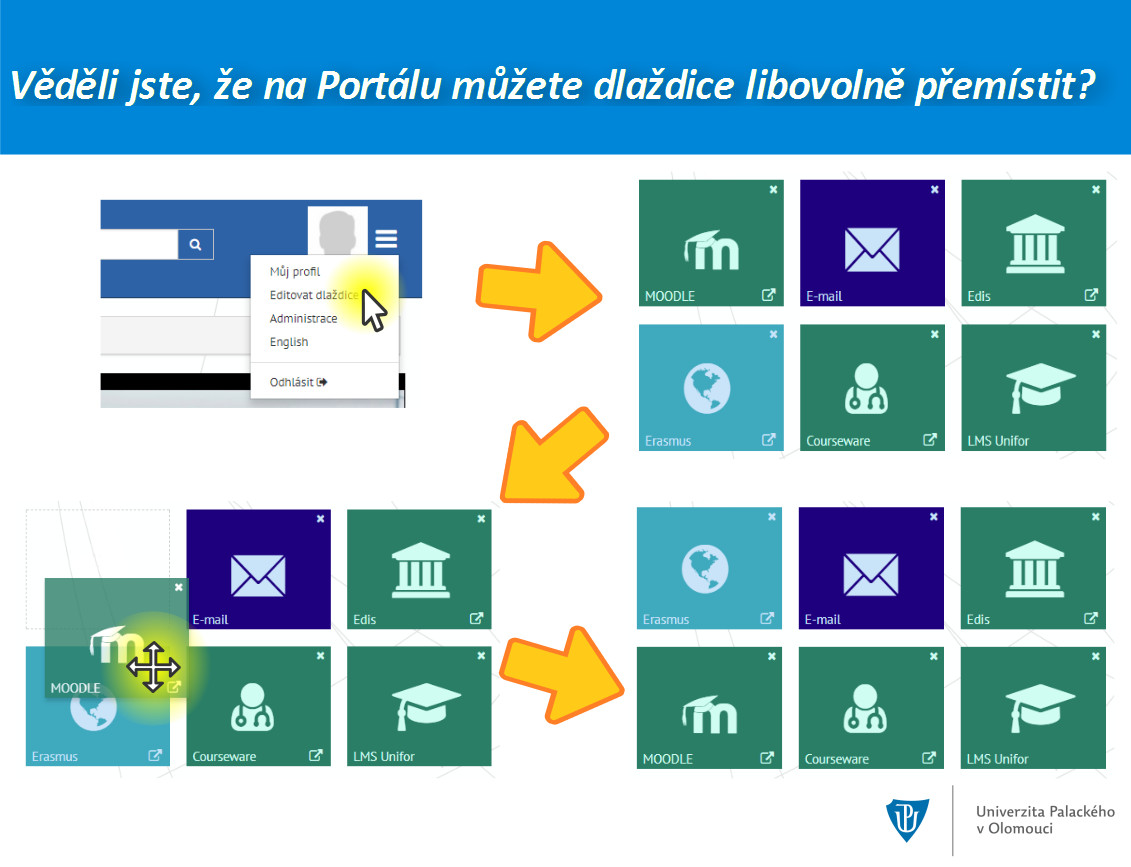 Věděli jste, že na Portálu můžete dlaždice libovolně přemístit?

Můj profil
Editovat dlaždice
Administrace
English
Odhlásit

MOODLE
E-mail
Edis
Erasmus
Courseware
LMS Unifor

E-mail
Edis
MOODLE
Erasmus
Courseware
LMS Unifor

Erasmus
E-mail
Edis
MOODLE
Courseware
LMS Unifor

Univerzita Palackého v Olomouci